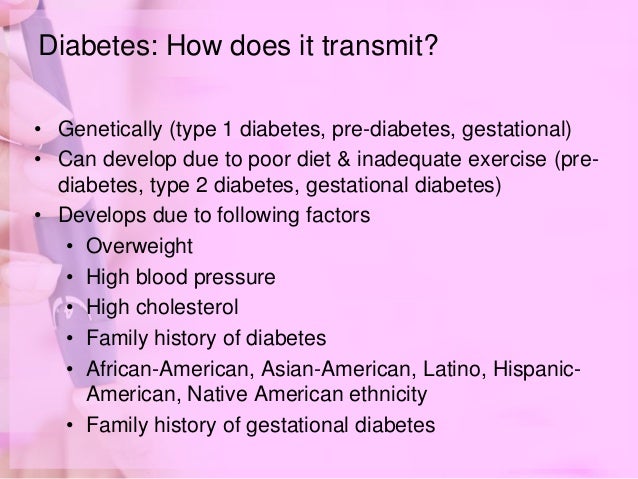 Diabetes: How does it transmit?

• Genetically (type 1 diabetes, pre-diabetes, gestational)
• Can develop due to poor diet & inadequate exercise (pre-diabetes, type 2 diabetes, gestational diabetes)
• Develops due to following factors
  • Overweight
  • High blood pressure
  • High cholesterol
  • Family history of diabetes
  • African-American, Asian-American, Latino, Hispanic-American, Native American ethnicity
  • Family history of gestational diabetes